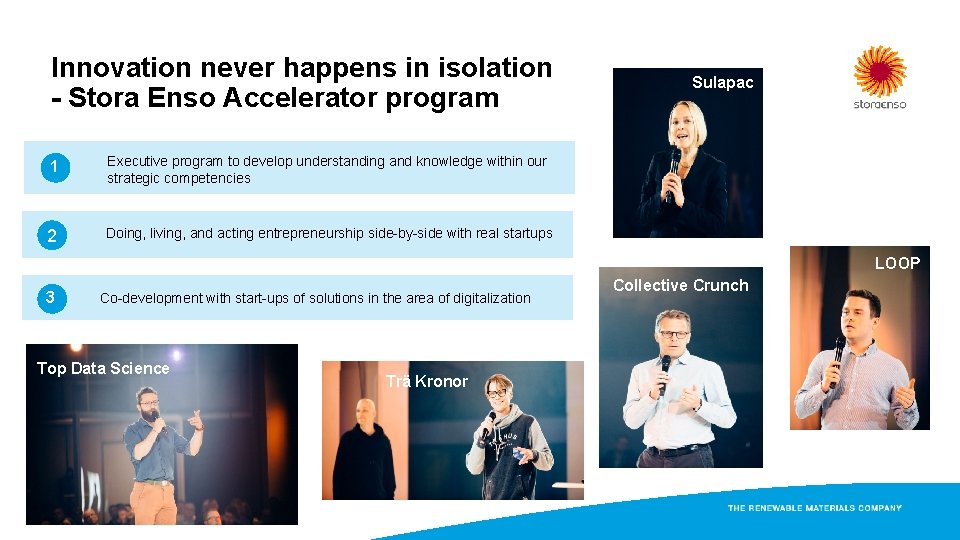 Innovation never happens in isolation - Stora Enso Accelerator program

storaenso

1 Executive program to develop understanding and knowledge within our strategic competencies

2 Doing, living, and acting entrepreneurship side-by-side with real startups

3 Co-development with start-ups of solutions in the area of digitalization

Sulapac

LOOP

Collective Crunch

Top Data Science

Trä Kronor

THE RENEWABLE MATERIALS COMPANY